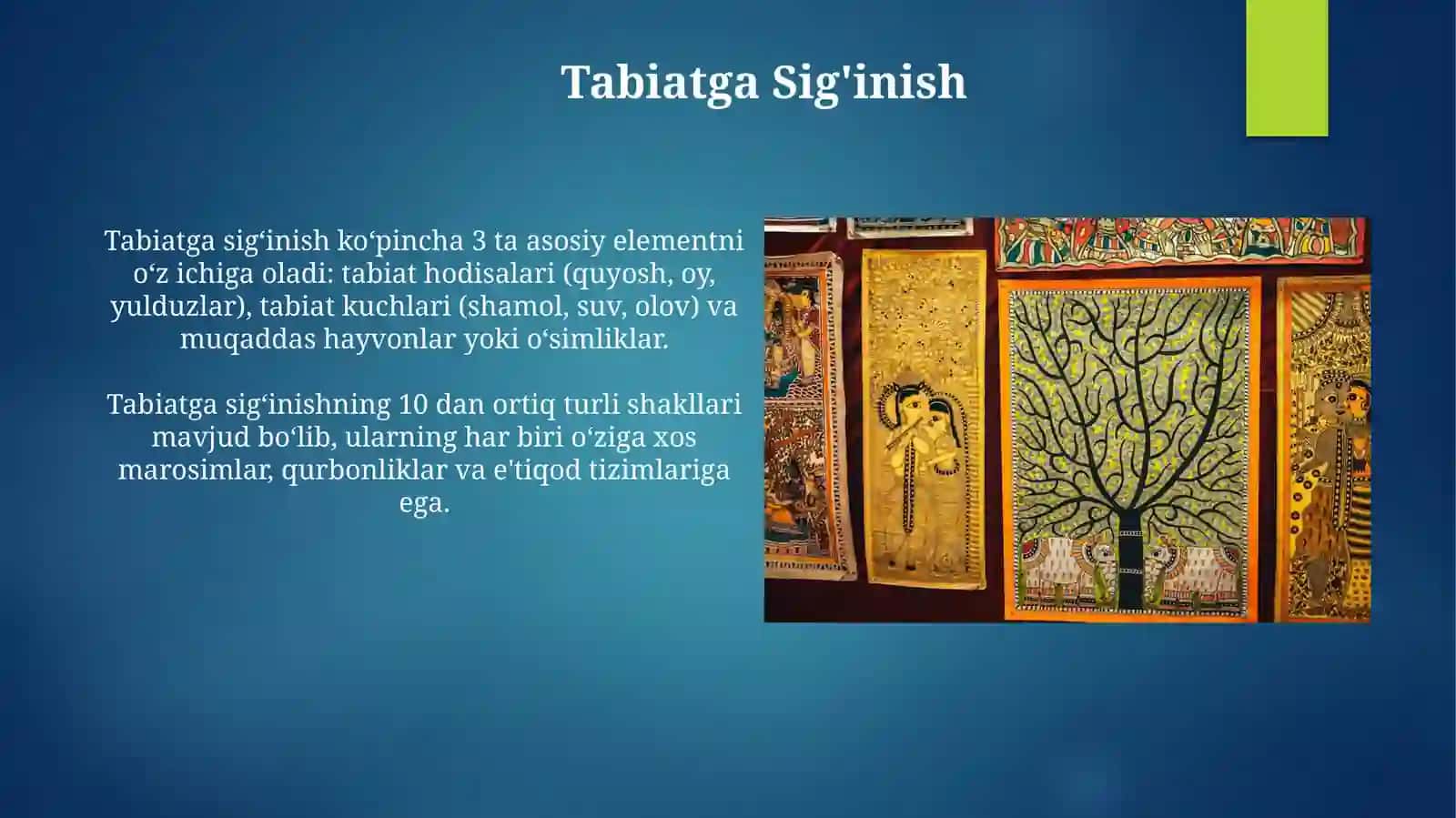 Tabiatga Sig'inish

Tabiatga sig‘inish ko‘pincha 3 ta asosiy elementni o‘z ichiga oladi: tabiat hodisalari (quyosh, oy, yulduzlar), tabiat kuchlari (shamol, suv, olov) va muqaddas hayvonlar yoki o‘simliklar.

Tabiatga sig‘inishning 10 dan ortiq turli shakllari mavjud bo‘lib, ularning har biri o‘ziga xos marosimlar, qurbonliklar va e'tiqod tizimlariga ega.